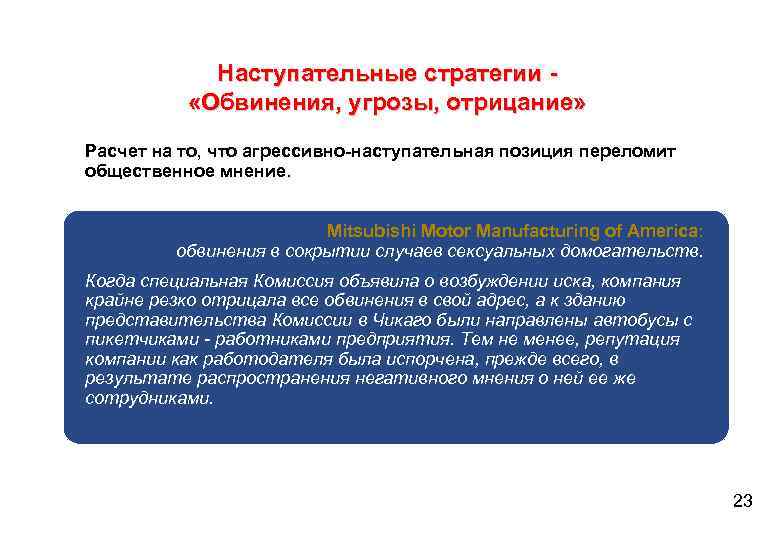 Наступательные стратегии - «Обвинения, угрозы, отрицание»

Расчет на то, что агрессивно-наступательная позиция переломит общественное мнение.

Mitsubishi Motor Manufacturing of America: обвинения в сокрытии случаев сексуальных домогательств.

Когда специальная Комиссия объявила о возбуждении иска, компания крайне резко отрицала все обвинения в свой адрес, а к зданию представительства Комиссии в Чикаго были направлены автобусы с пикетчиками - работниками предприятия. Тем не менее, репутация компании как работодателя была испорчена, прежде всего, в результате распространения негативного мнения о ней ее же сотрудниками.

23